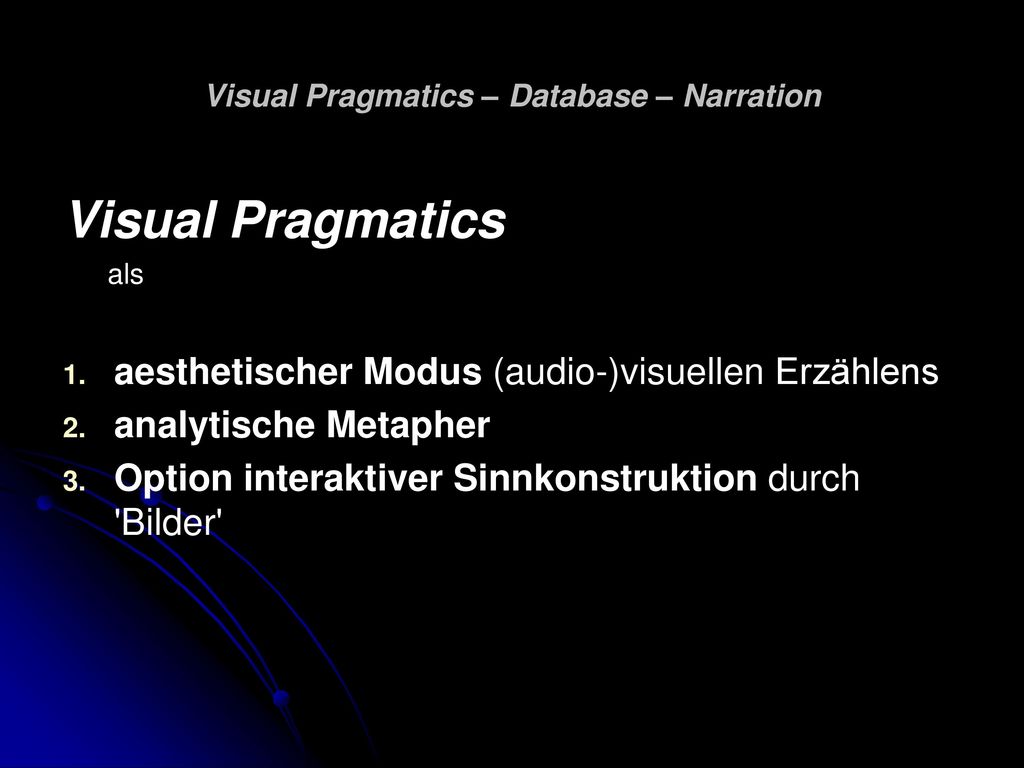 Visual Pragmatics – Database – Narration

Visual Pragmatics

als

1. aesthetischer Modus (audio-)visuellen Erzählens
2. analytische Metapher
3. Option interaktiver Sinnkonstruktion durch 'Bilder'